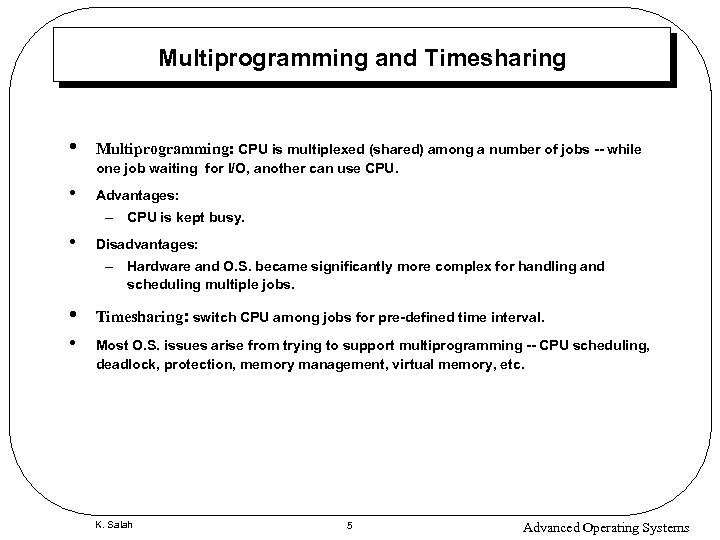 Multiprogramming and Timesharing

• Multiprogramming: CPU is multiplexed (shared) among a number of jobs -- while one job waiting for I/O, another can use CPU.

• Advantages:
– CPU is kept busy.

• Disadvantages:
– Hardware and O.S. became significantly more complex for handling and scheduling multiple jobs.

• Timesharing: switch CPU among jobs for pre-defined time interval.

• Most O.S. issues arise from trying to support multiprogramming -- CPU scheduling, deadlock, protection, memory management, virtual memory, etc.

K. Salah

5

Advanced Operating Systems